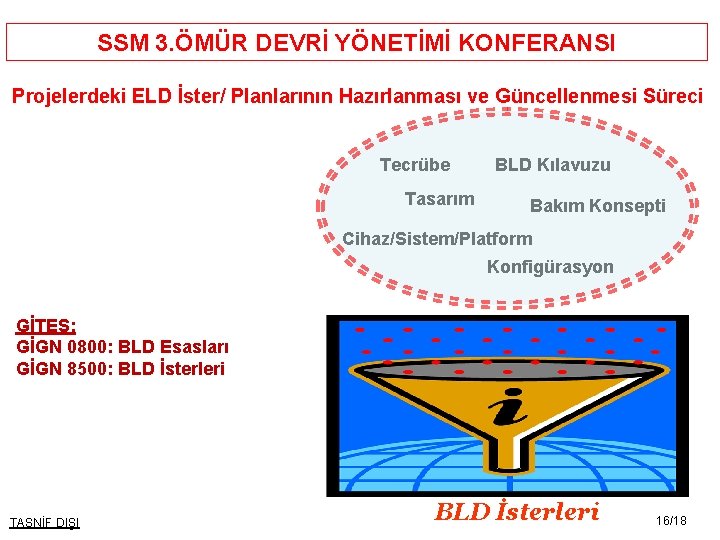 SSM 3.ÖMÜR DEVRİ YÖNETİMİ KONFERANSI

Projelerdeki ELD İster/ Planlarının Hazırlanması ve Güncellenmesi Süreci

Tecrübe
BLD Kılavuzu
Tasarım
Bakım Konsepti
Cihaz/Sistem/Platform
Konfigürasyon

GİTES:
GİGN 0800: BLD Esasları
GİGN 8500: BLD İsterleri

i

BLD İsterleri

TASNİF DIŞI

16/18